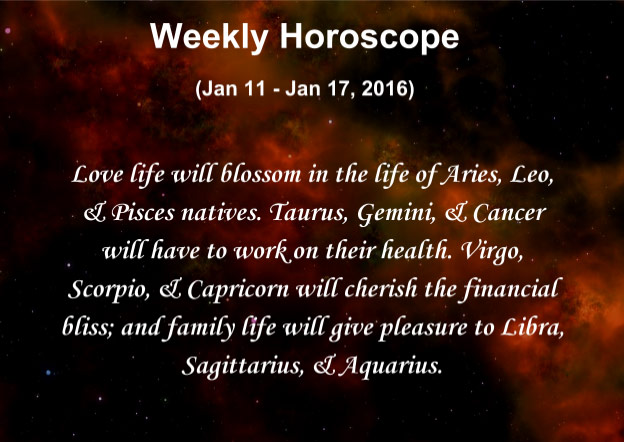 Weekly Horoscope

(Jan 11 - Jan 17, 2016)

Love life will blossom in the life of Aries, Leo, & Pisces natives. Taurus, Gemini, & Cancer will have to work on their health. Virgo, Scorpio, & Capricorn will cherish the financial bliss; and family life will give pleasure to Libra, Sagittarius, & Aquarius.